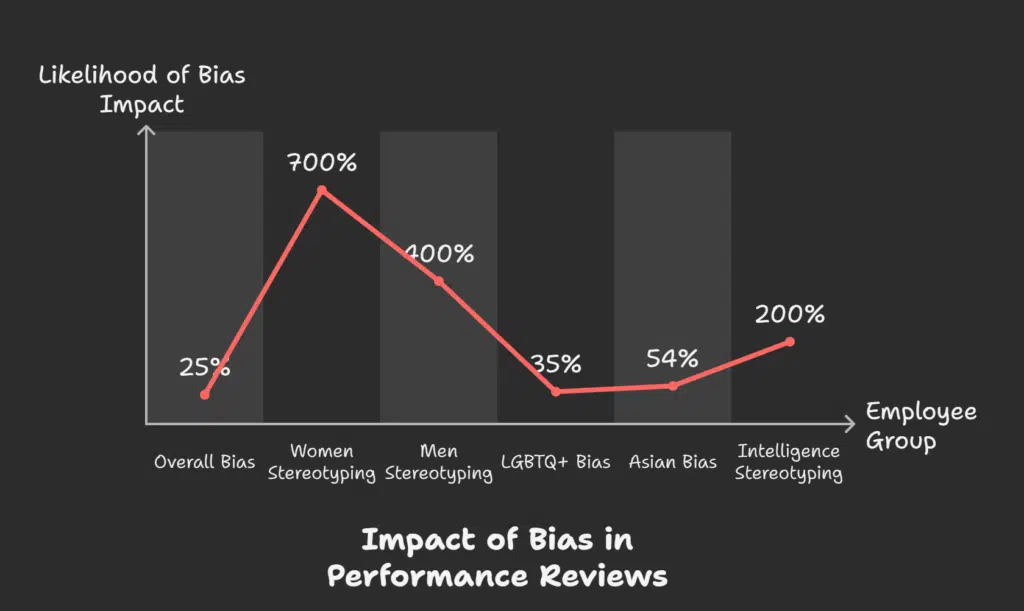 Likelihood of Bias Impact

700%

400%

25%

35%

54%

200%

Employee Group

Overall Bias

Women Stereotyping

Men Stereotyping

LGBTQ+ Bias

Asian Bias

Intelligence Stereotyping

Impact of Bias in Performance Reviews